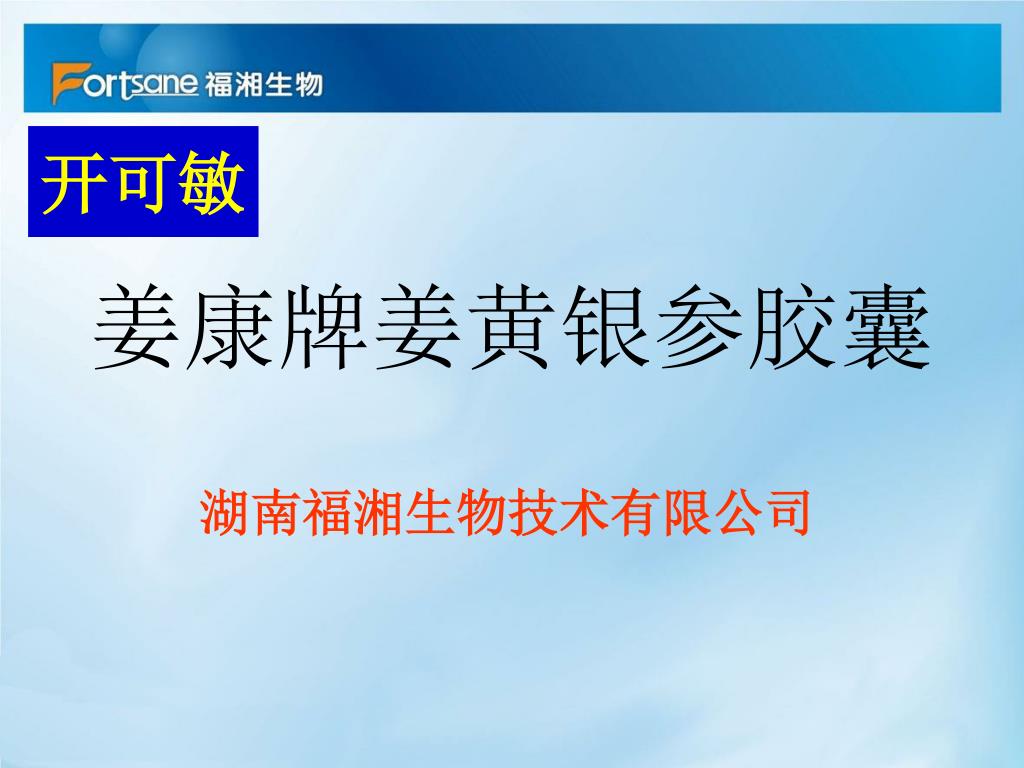 Fortsane 福湘生物

开可敏

姜康牌姜黄银参胶囊

湖南福湘生物技术有限公司